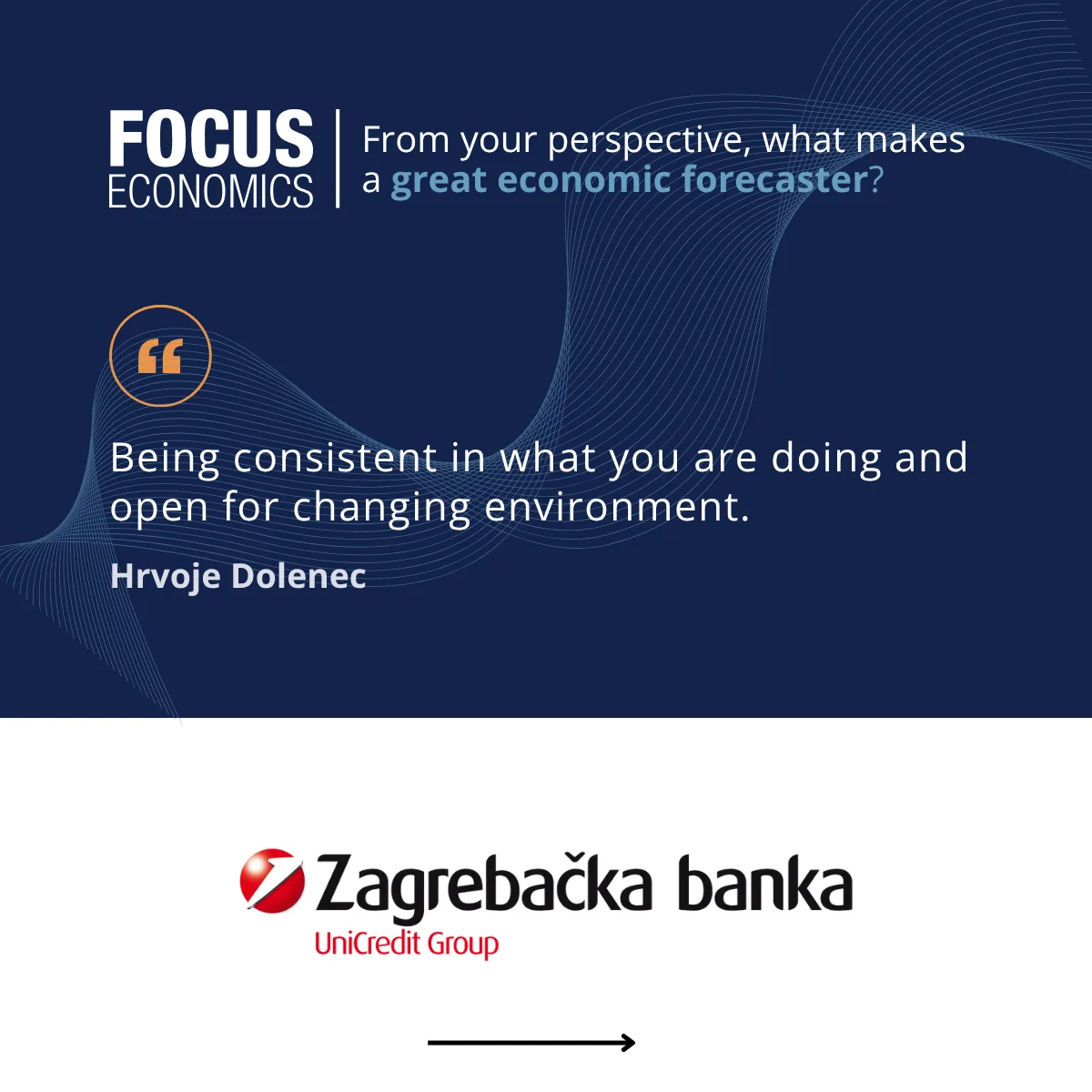 FOCUS
ECONOMICS

From your perspective, what makes a great economic forecaster?

“

Being consistent in what you are doing and open for changing environment.

Hrvoje Dolenec

Zagrebačka banka
UniCredit Group